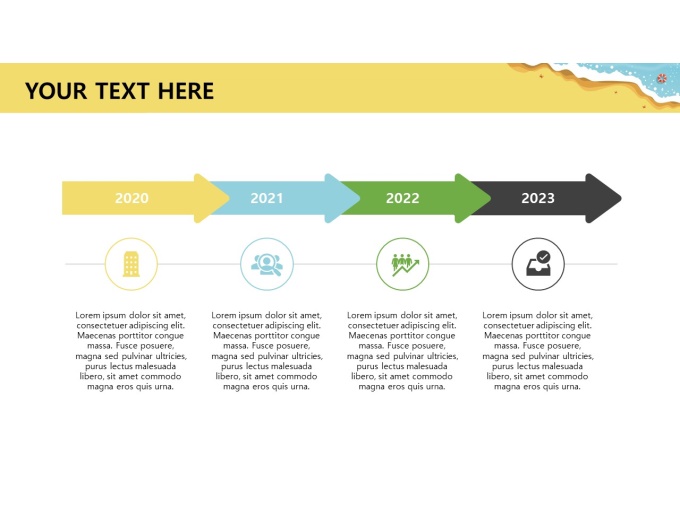 YOUR TEXT HERE

2020

2021

2022

2023

Lorem ipsum dolor sit amet, consectetuer adipiscing elit. Maecenas porttitor congue massa. Fusce posuere, magna sed pulvinar ultricies, purus lectus malesuada libero, sit amet commodo magna eros quis urna.

Lorem ipsum dolor sit amet, consectetuer adipiscing elit. Maecenas porttitor congue massa. Fusce posuere, magna sed pulvinar ultricies, purus lectus malesuada libero, sit amet commodo magna eros quis urna.

Lorem ipsum dolor sit amet, consectetuer adipiscing elit. Maecenas porttitor congue massa. Fusce posuere, magna sed pulvinar ultricies, purus lectus malesuada libero, sit amet commodo magna eros quis urna.

Lorem ipsum dolor sit amet, consectetuer adipiscing elit. Maecenas porttitor congue massa. Fusce posuere, magna sed pulvinar ultricies, purus lectus malesuada libero, sit amet commodo magna eros quis urna.